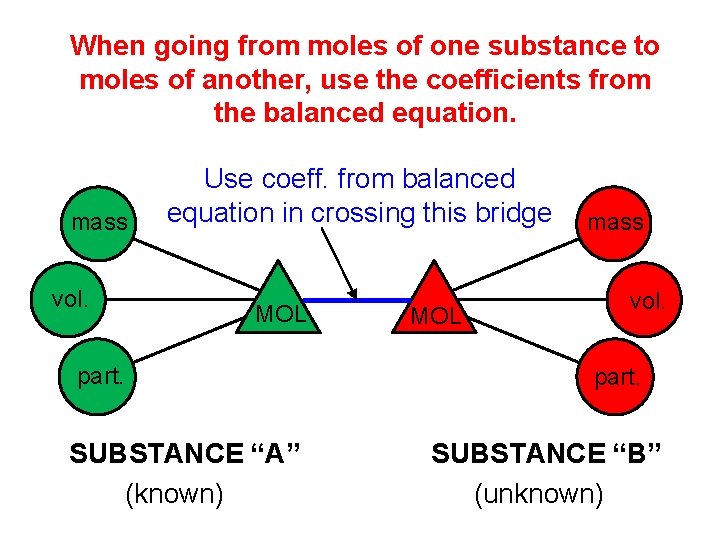 When going from moles of one substance to moles of another, use the coefficients from the balanced equation.

Use coeff. from balanced equation in crossing this bridge

mass

vol.

part.

MOL

MOL

mass

vol.

part.

SUBSTANCE “A”
(known)

SUBSTANCE “B”
(unknown)